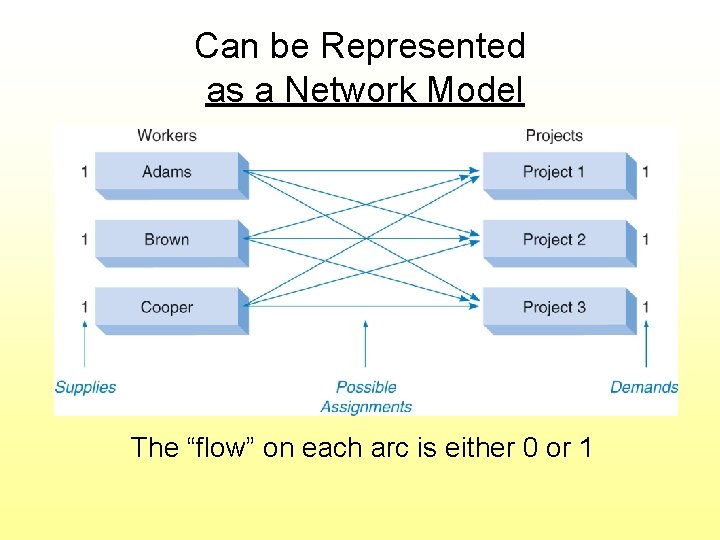 Can be Represented
as a Network Model

Workers

Projects

1 Adams

Project 1 1

1 Brown

Project 2 1

1 Cooper

Project 3 1

Supplies

Possible Assignments

Demands

The “flow” on each arc is either 0 or 1